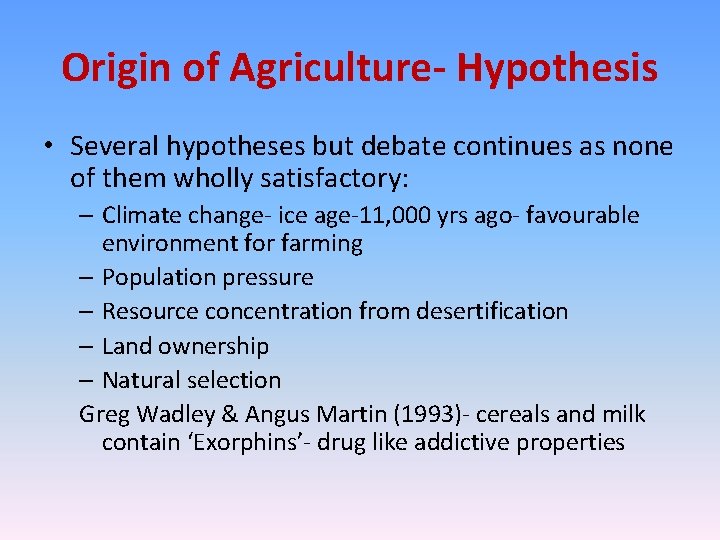 Origin of Agriculture- Hypothesis

• Several hypotheses but debate continues as none of them wholly satisfactory:
– Climate change- ice age-11,000 yrs ago- favourable environment for farming
– Population pressure
– Resource concentration from desertification
– Land ownership
– Natural selection
Greg Wadley & Angus Martin (1993)- cereals and milk contain ‘Exorphins’- drug like addictive properties